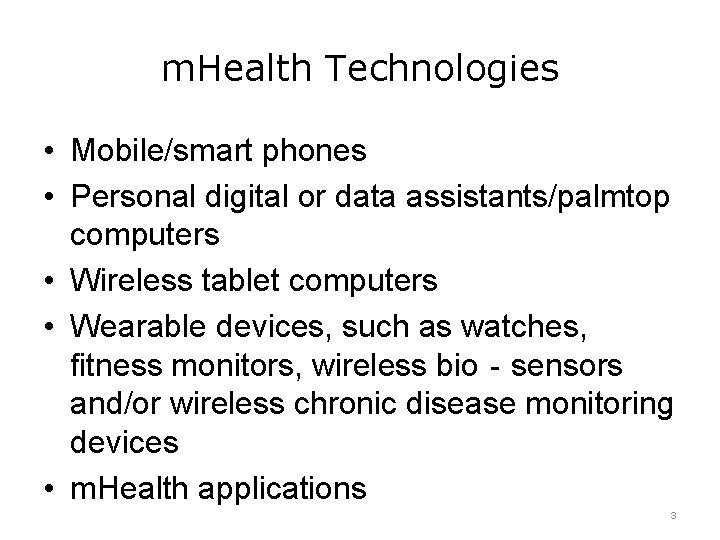 mHealth Technologies

• Mobile/smart phones
• Personal digital or data assistants/palmtop computers
• Wireless tablet computers
• Wearable devices, such as watches, fitness monitors, wireless bio - sensors and/or wireless chronic disease monitoring devices
• mHealth applications

3